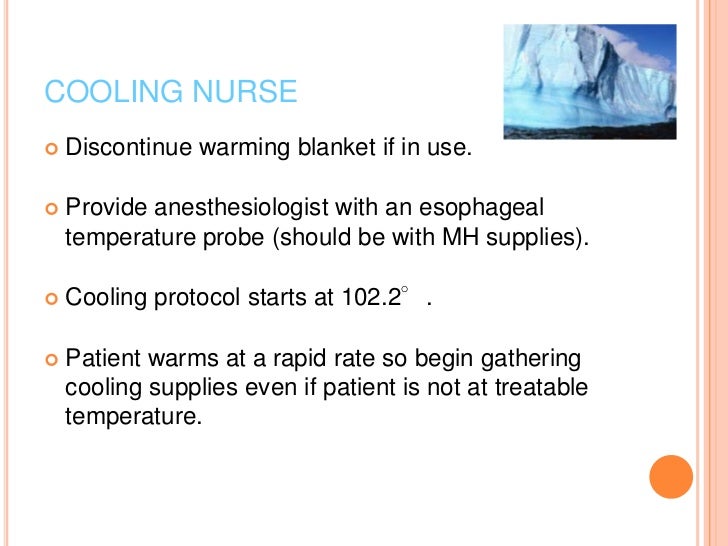 COOLING NURSE

Discontinue warming blanket if in use.

Provide anesthesiologist with an esophageal temperature probe (should be with MH supplies).

Cooling protocol starts at 102.2° .

Patient warms at a rapid rate so begin gathering cooling supplies even if patient is not at treatable temperature.